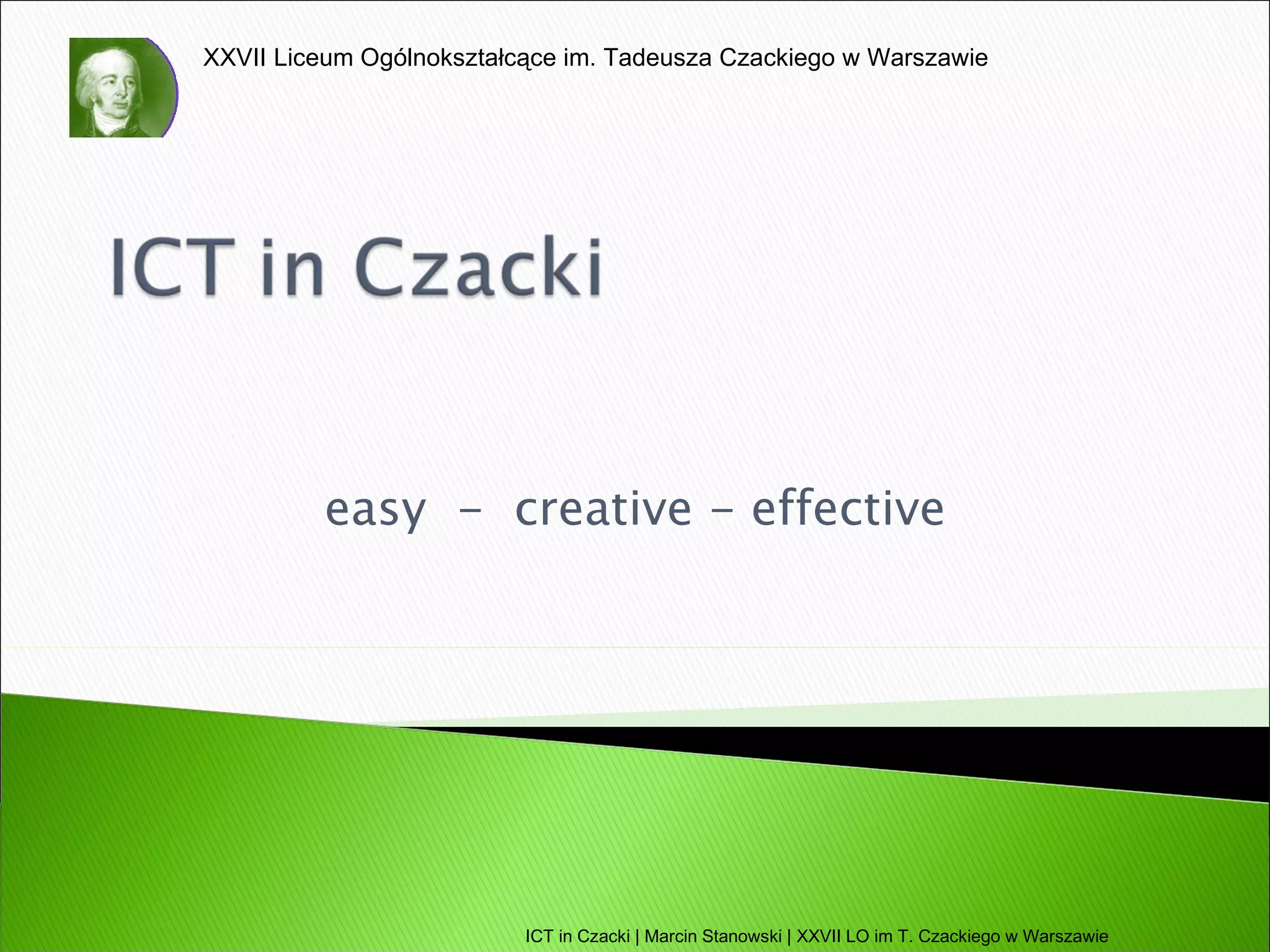 XXVII Liceum Ogólnokształcące im. Tadeusza Czackiego w Warszawie

ICT in Czacki

easy – creative – effective

ICT in Czacki | Marcin Stanowski | XXVII LO im T. Czackiego w Warszawie